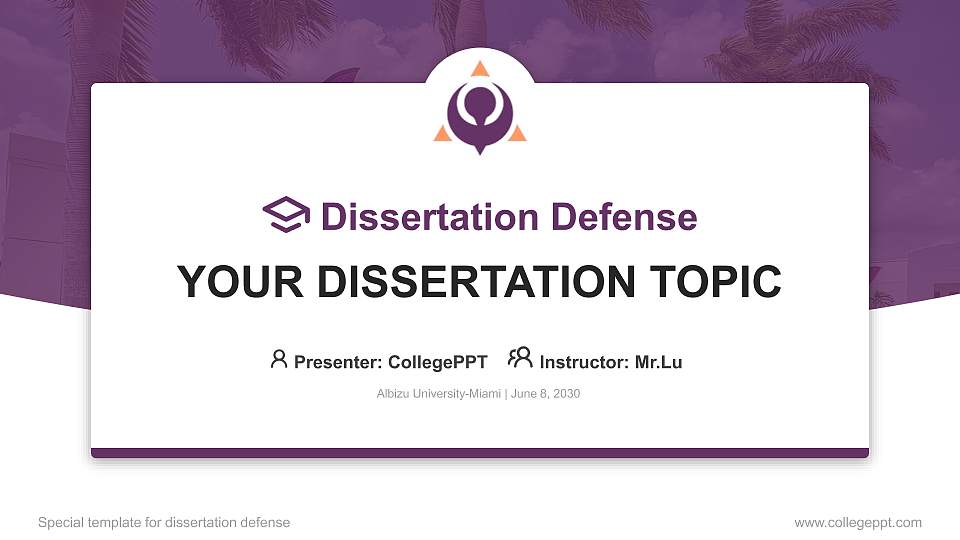 Dissertation Defense

YOUR DISSERTATION TOPIC

Presenter: CollegePPT Instructor: Mr.Lu

Albizu University-Miami | June 8, 2030

Special template for dissertation defense

www.collegeppt.com